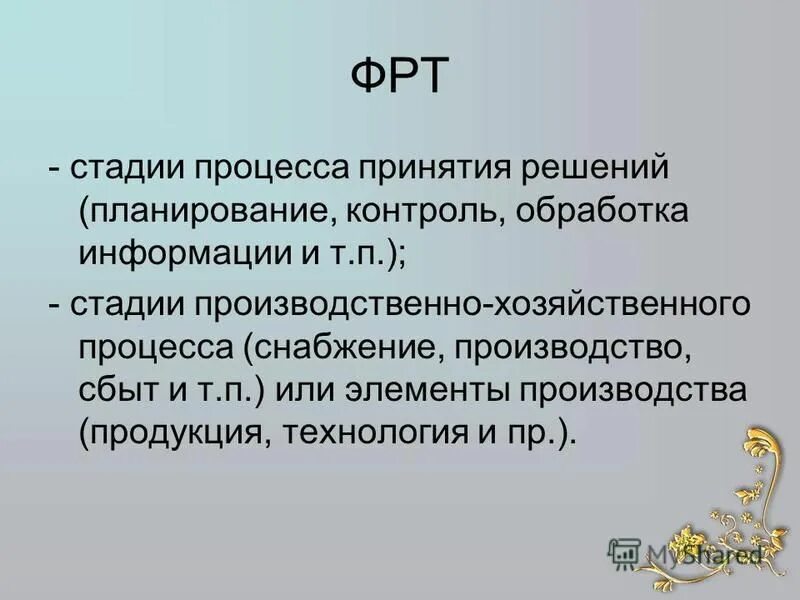 ФРТ

- стадии процесса принятия решений (планирование, контроль, обработка информации и т.п.);

- стадии производственно-хозяйственного процесса (снабжение, производство, сбыт и т.п.) или элементы производства (продукция, технология и пр.).

MyShared